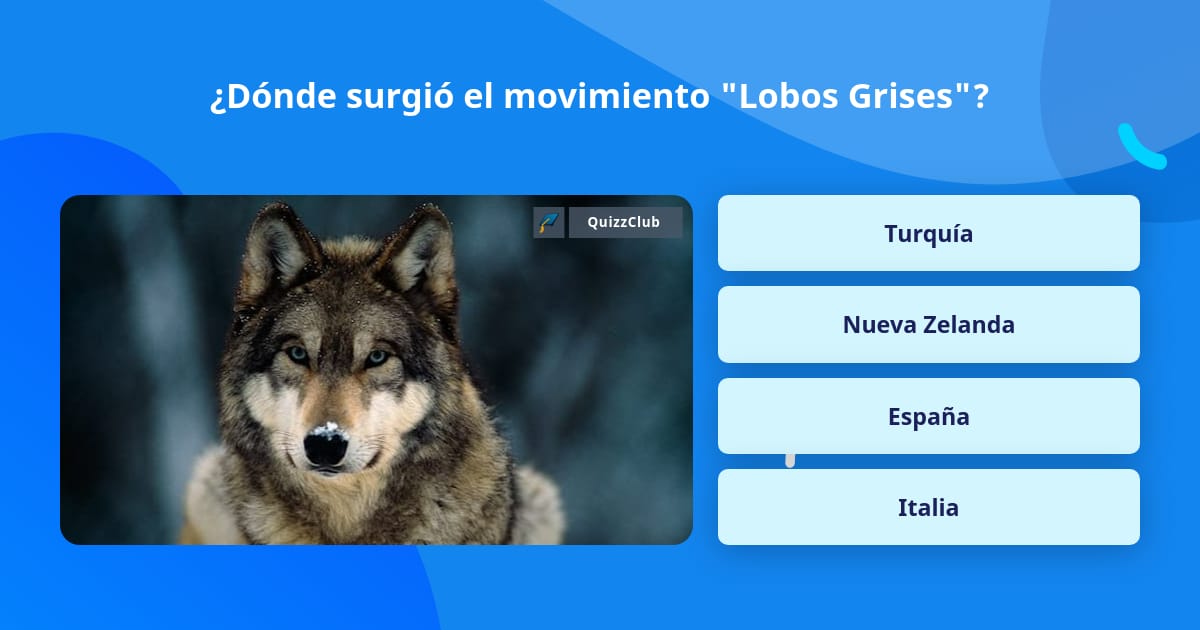 ¿Dónde surgió el movimiento "Lobos Grises"?

QuizzClub

Turquía

Nueva Zelanda

España

Italia